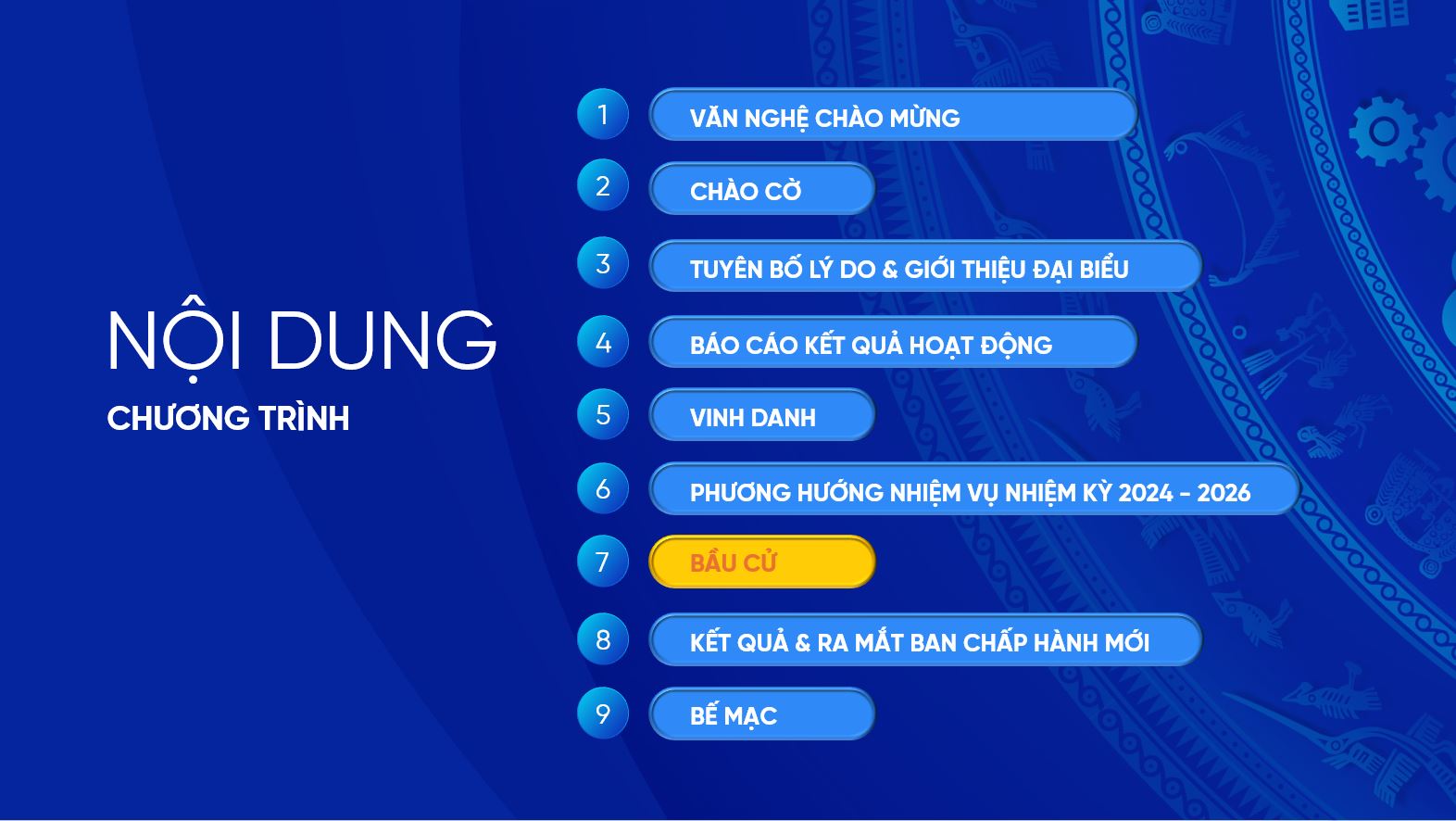 NỘI DUNG
CHƯƠNG TRÌNH

1 VĂN NGHỆ CHÀO MỪNG
2 CHÀO CỜ
3 TUYÊN BỐ LÝ DO & GIỚI THIỆU ĐẠI BIỂU
4 BÁO CÁO KẾT QUẢ HOẠT ĐỘNG
5 VINH DANH
6 PHƯƠNG HƯỚNG NHIỆM VỤ NHIỆM KỲ 2024 - 2026
7 BẦU CỬ
8 KẾT QUẢ & RA MẮT BAN CHẤP HÀNH MỚI
9 BẾ MẠC